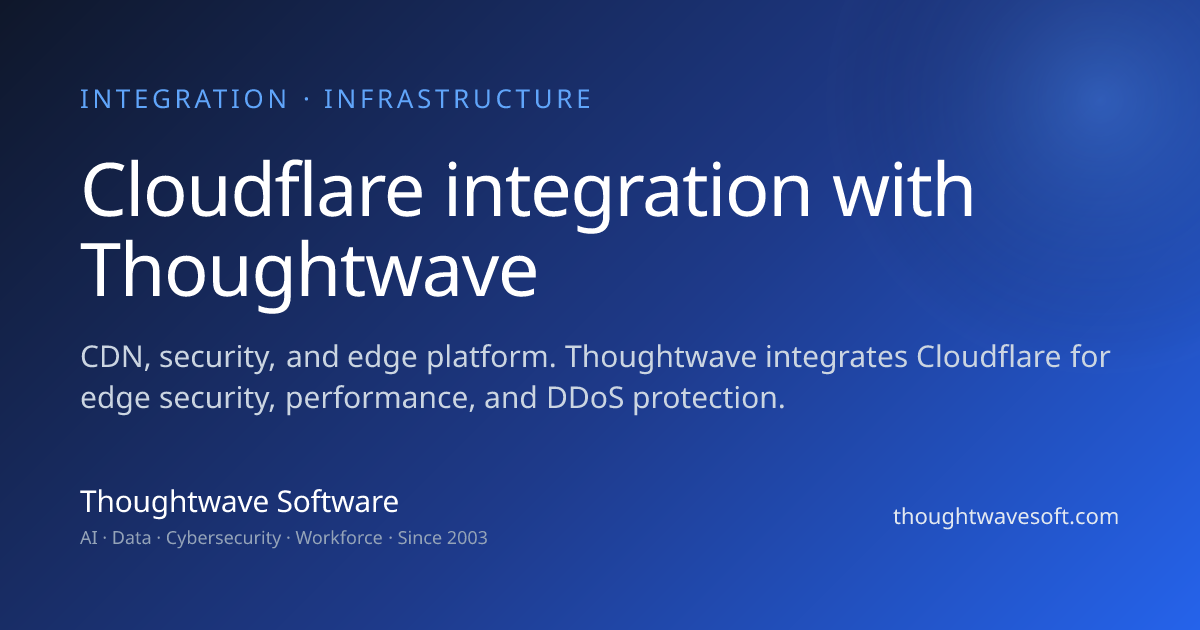 INTEGRATION · INFRASTRUCTURE

Cloudflare integration with Thoughtwave

CDN, security, and edge platform. Thoughtwave integrates Cloudflare for edge security, performance, and DDoS protection.

Thoughtwave Software

AI · Data · Cybersecurity · Workforce · Since 2003

thoughtwavesoft.com